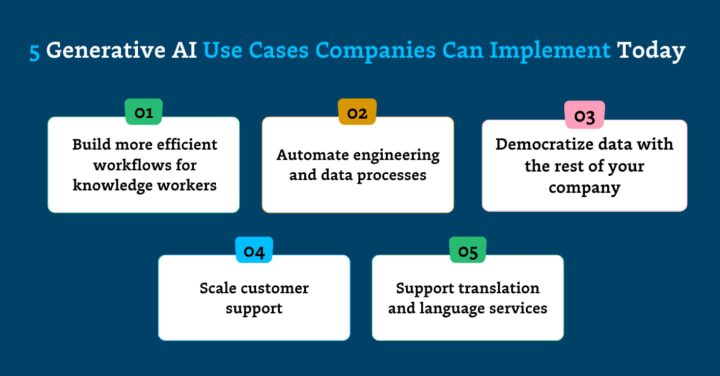 5 Generative AI Use Cases Companies Can Implement Today

01
Build more efficient workflows for knowledge workers

02
Automate engineering and data processes

03
Democratize data with the rest of your company

04
Scale customer support

05
Support translation and language services